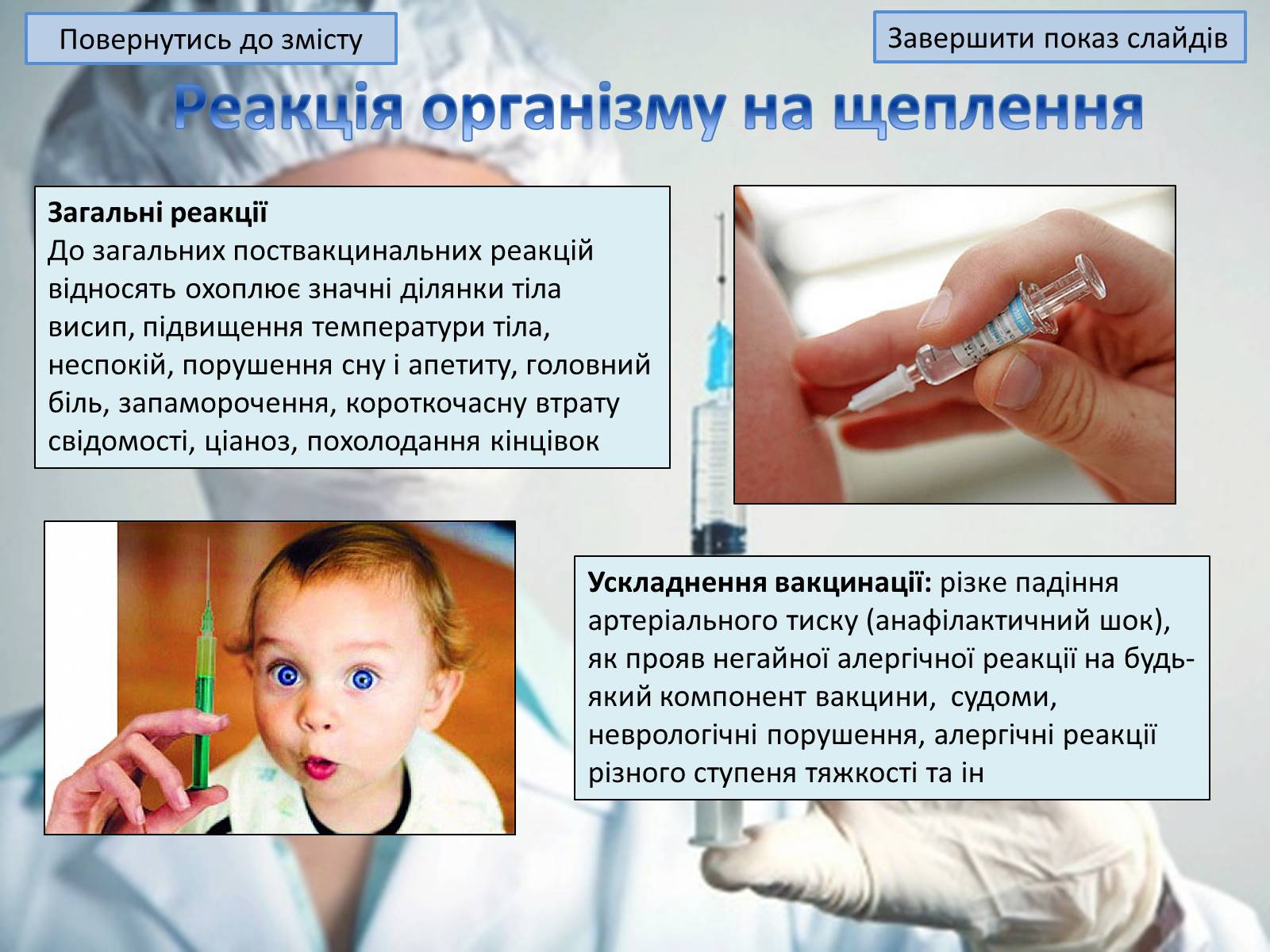 Повернутись до змісту

Завершити показ слайдів

Реакція організму на щеплення

Загальні реакції
До загальних поствакцинальних реакцій відносять охоплює значні ділянки тіла висип, підвищення температури тіла, неспокій, порушення сну і апетиту, головний біль, запаморочення, короткочасну втрату свідомості, ціаноз, похолодання кінцівок

Ускладнення вакцинації: різке падіння артеріального тиску (анафілактичний шок), як прояв негайної алергічної реакції на будь-який компонент вакцини, судоми, неврологічні порушення, алергічні реакції різного ступеня тяжкості та ін